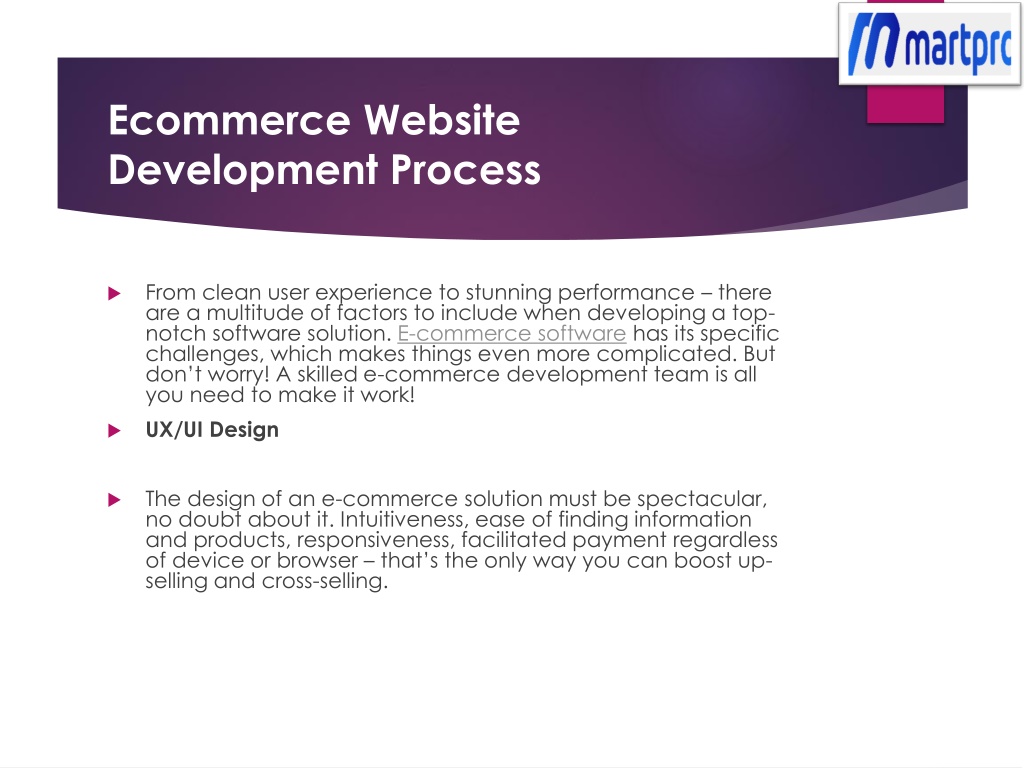 martprc

Ecommerce Website Development Process

From clean user experience to stunning performance – there are a multitude of factors to include when developing a top-notch software solution. E-commerce software has its specific challenges, which makes things even more complicated. But don't worry! A skilled e-commerce development team is all you need to make it work!

UX/UI Design

The design of an e-commerce solution must be spectacular, no doubt about it. Intuitiveness, ease of finding information and products, responsiveness, facilitated payment regardless of device or browser – that's the only way you can boost up-selling and cross-selling.